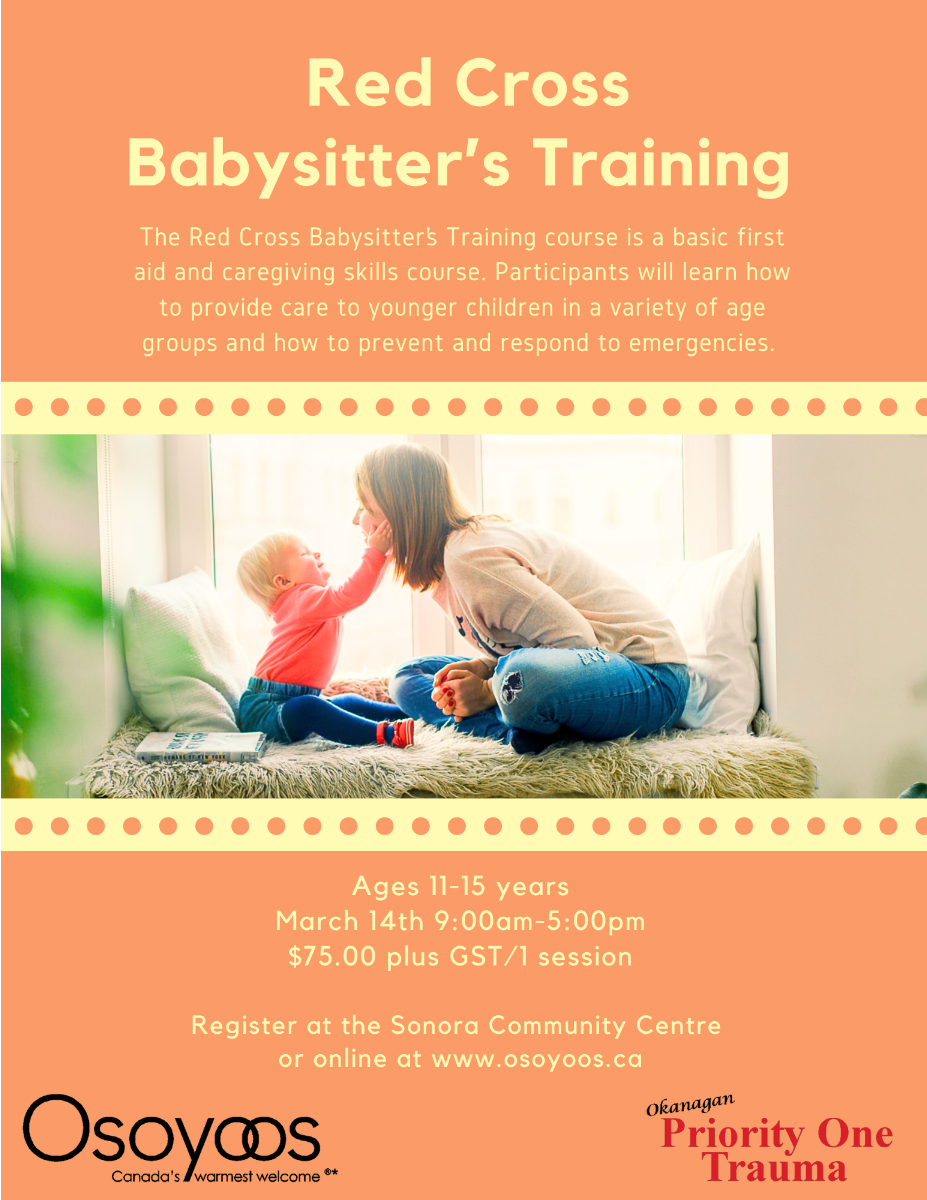 Red Cross Babysitter's Training

The Red Cross Babysitter's Training course is a basic first aid and caregiving skills course. Participants will learn how to provide care to younger children in a variety of age groups and how to prevent and respond to emergencies.

Ages 11-15 years
March 14th 9:00am-5:00pm
$75.00 plus GST/1 session

Register at the Sonora Community Centre or online at www.osoyoos.ca

Osoyoos
Canada's warmest welcome ®*

Okanagan
Priority One
Trauma